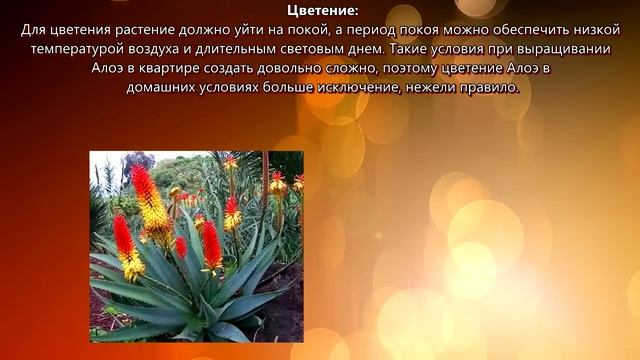 Цветение:
Для цветения растение должно уйти на покой, а период покоя можно обеспечить низкой температурой воздуха и длительным световым днем. Такие условия при выращивании Алоэ в квартире создать довольно сложно, поэтому цветение Алоэ в домашних условиях больше исключение, нежели правило.